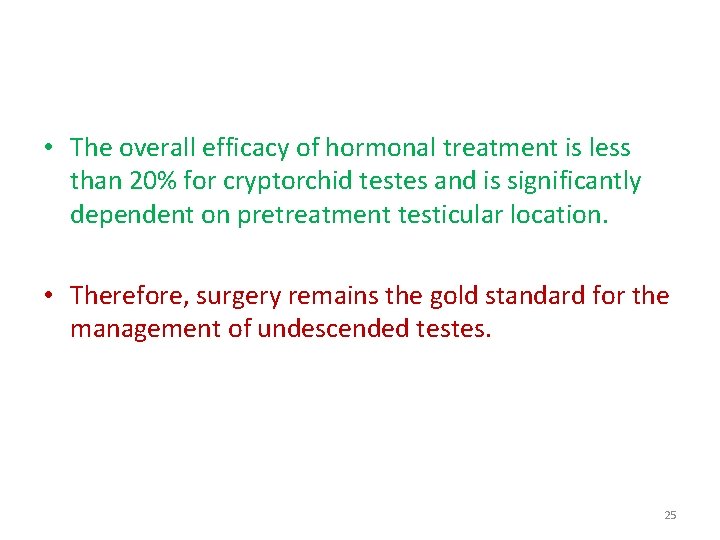 • The overall efficacy of hormonal treatment is less than 20% for cryptorchid testes and is significantly dependent on pretreatment testicular location.

• Therefore, surgery remains the gold standard for the management of undescended testes.

25